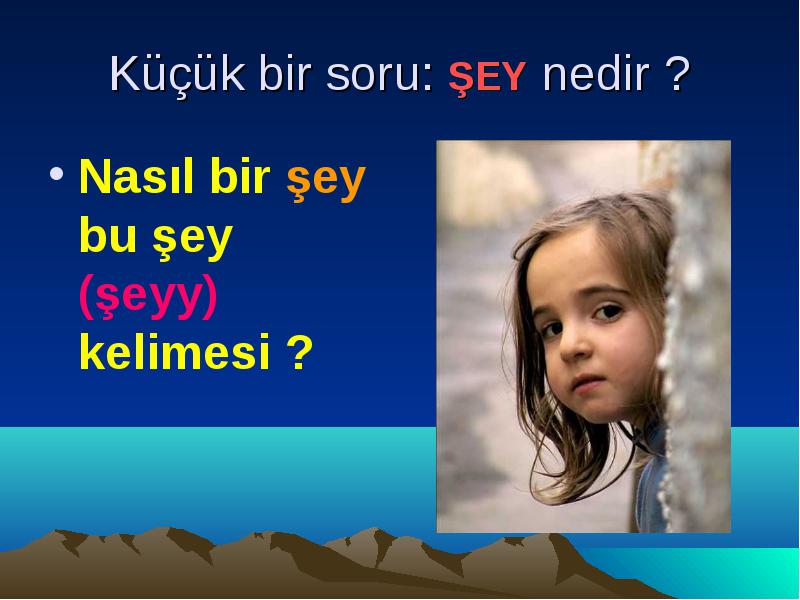 Küçük bir soru: ŞEY nedir ?

• Nasıl bir şey bu şey (şeyy) kelimesi ?